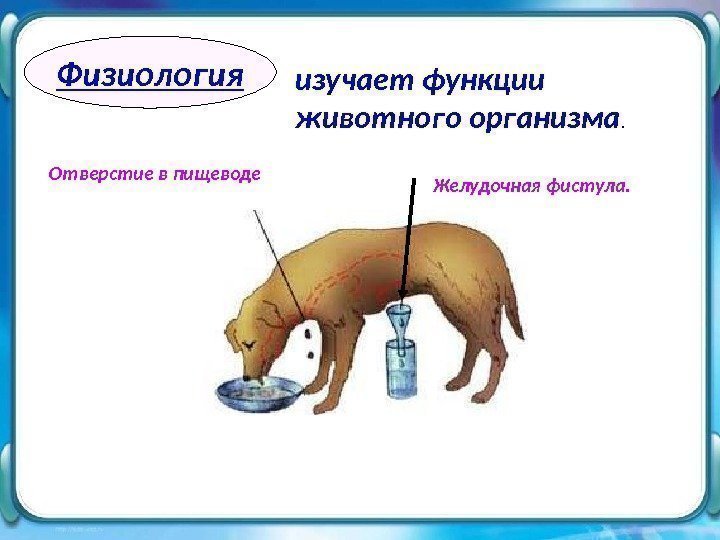 Физиология изучает функции животного организма.

Отверстие в пищеводе

Желудочная фистула.